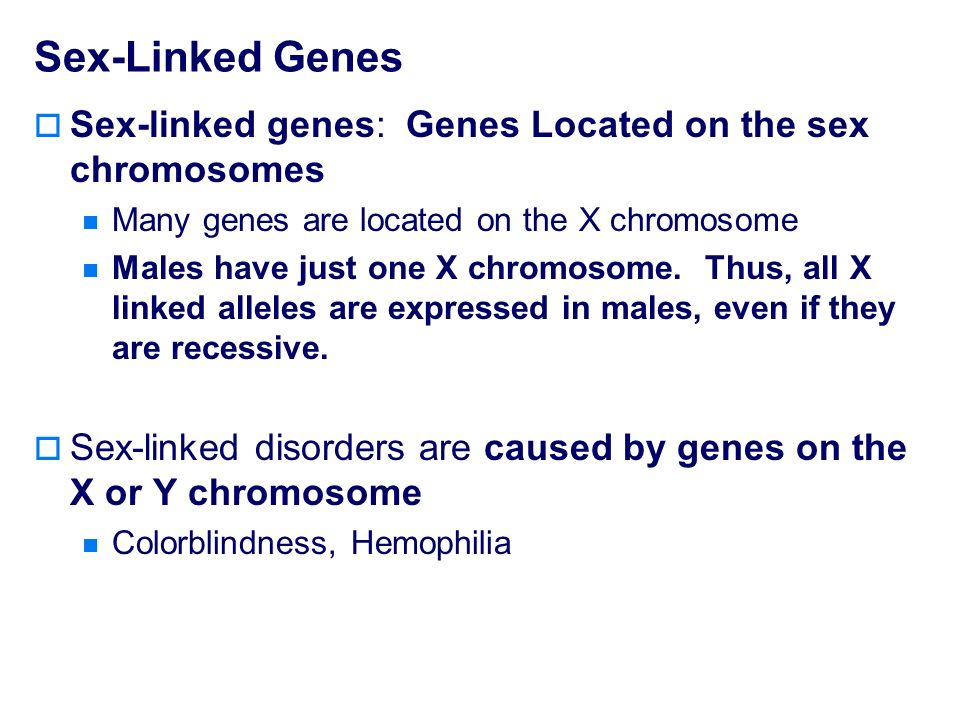 Sex-Linked Genes

Sex-linked genes: Genes Located on the sex chromosomes

Many genes are located on the X chromosome

Males have just one X chromosome. Thus, all X linked alleles are expressed in males, even if they are recessive.

Sex-linked disorders are caused by genes on the X or Y chromosome

Colorblindness, Hemophilia